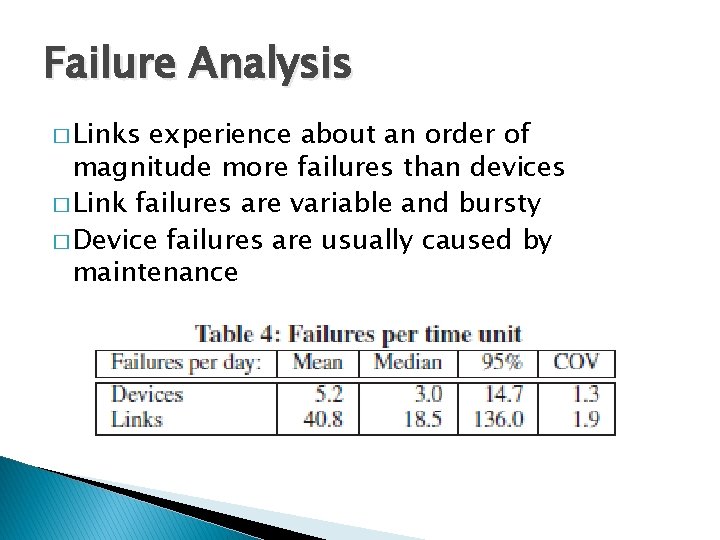 Failure Analysis

□ Links experience about an order of magnitude more failures than devices

□ Link failures are variable and bursty

□ Device failures are usually caused by maintenance

Table 4: Failures per time unit

| Failures per day: | Mean | Median | 95% | COV |
|---|---|---|---|---|
| Devices | 5.2 | 3.0 | 14.7 | 1.3 |
| Links | 40.8 | 18.5 | 136.0 | 1.9 |